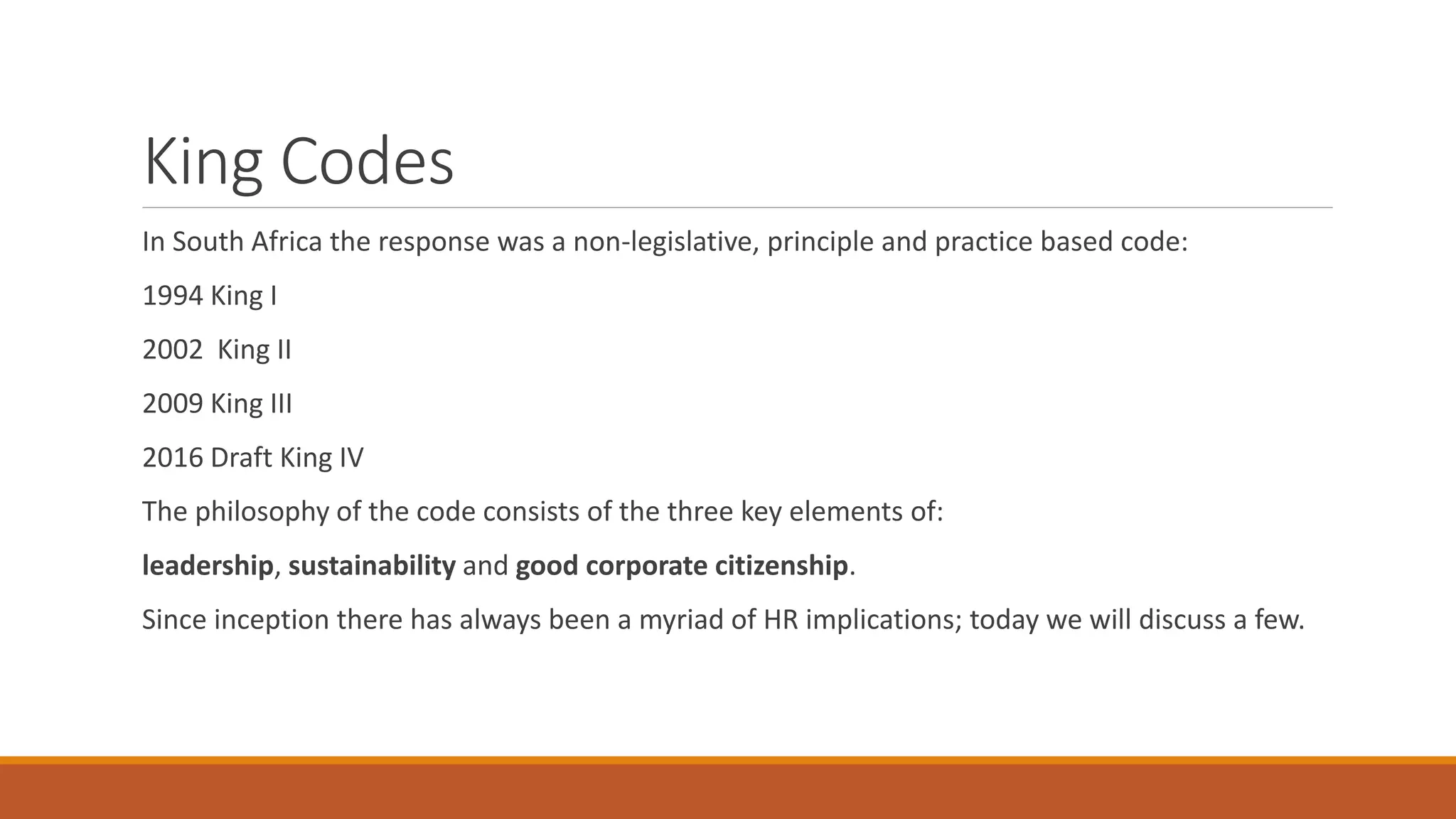 King Codes

In South Africa the response was a non-legislative, principle and practice based code:

1994 King I

2002 King II

2009 King III

2016 Draft King IV

The philosophy of the code consists of the three key elements of:

leadership, sustainability and good corporate citizenship.

Since inception there has always been a myriad of HR implications; today we will discuss a few.